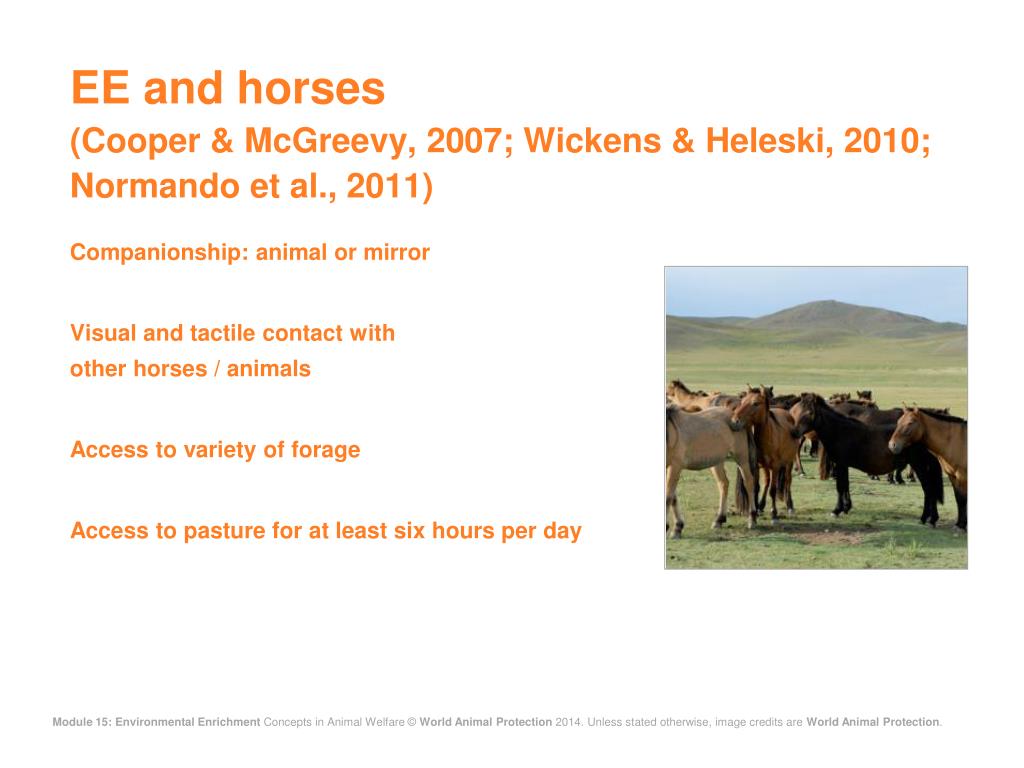 EE and horses
(Cooper & McGreevy, 2007; Wickens & Heleski, 2010; Normando et al., 2011)

Companionship: animal or mirror

Visual and tactile contact with other horses / animals

Access to variety of forage

Access to pasture for at least six hours per day

Module 15: Environmental Enrichment Concepts in Animal Welfare © World Animal Protection 2014. Unless stated otherwise, image credits are World Animal Protection.